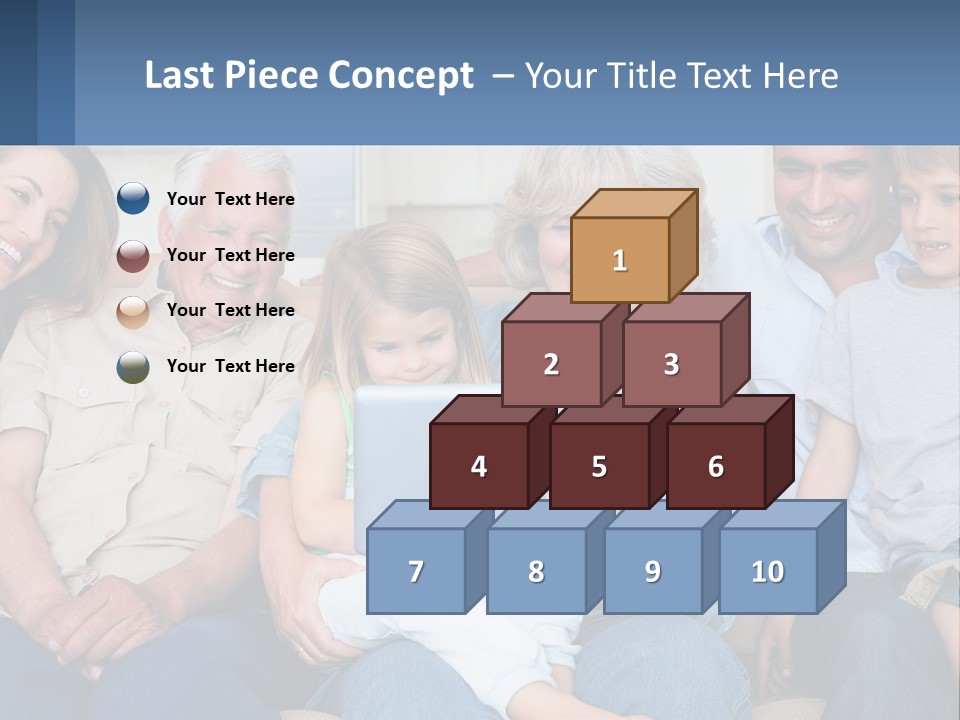 Last Piece Concept – Your Title Text Here

Your Text Here

Your Text Here

Your Text Here

Your Text Here

1

2

3

4

5

6

7

8

9

10